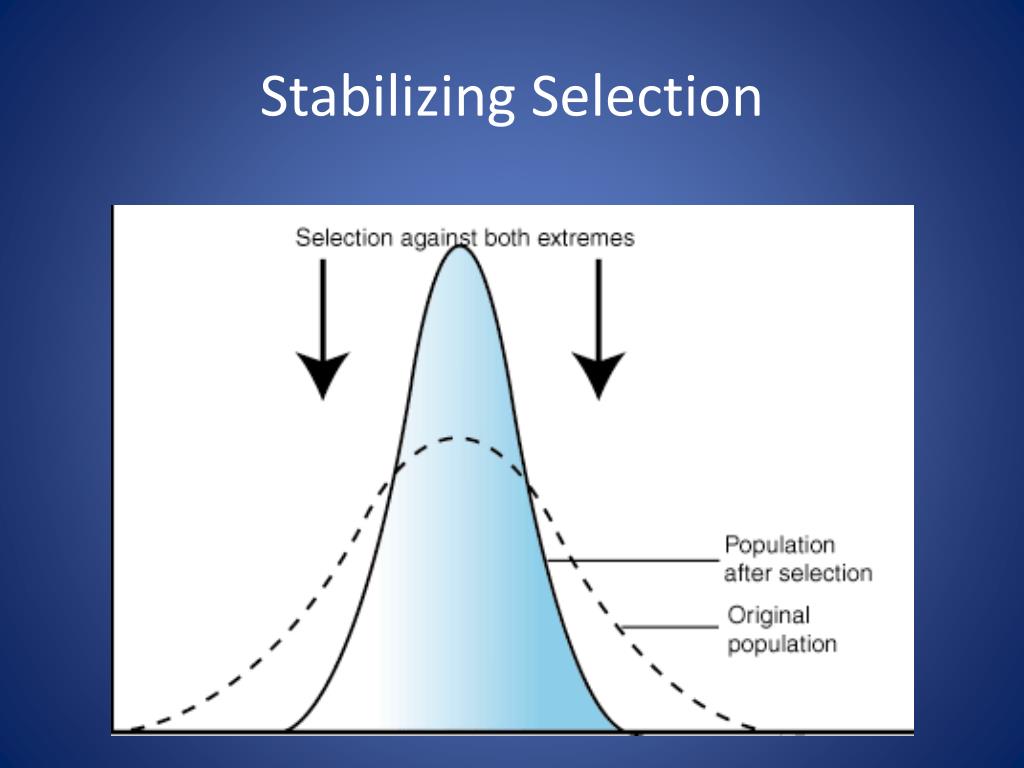 Stabilizing Selection

Selection against both extremes

Population after selection

Original population